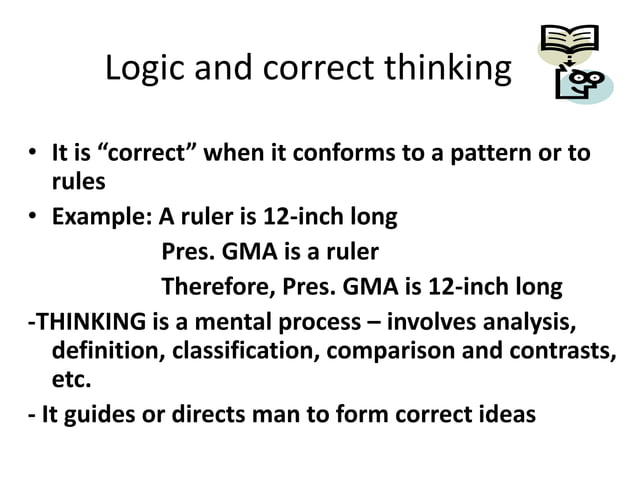 Logic and correct thinking

• It is “correct” when it conforms to a pattern or to rules
• Example: A ruler is 12-inch long
Pres. GMA is a ruler
Therefore, Pres. GMA is 12-inch long

-THINKING is a mental process – involves analysis, definition, classification, comparison and contrasts, etc.

- It guides or directs man to form correct ideas